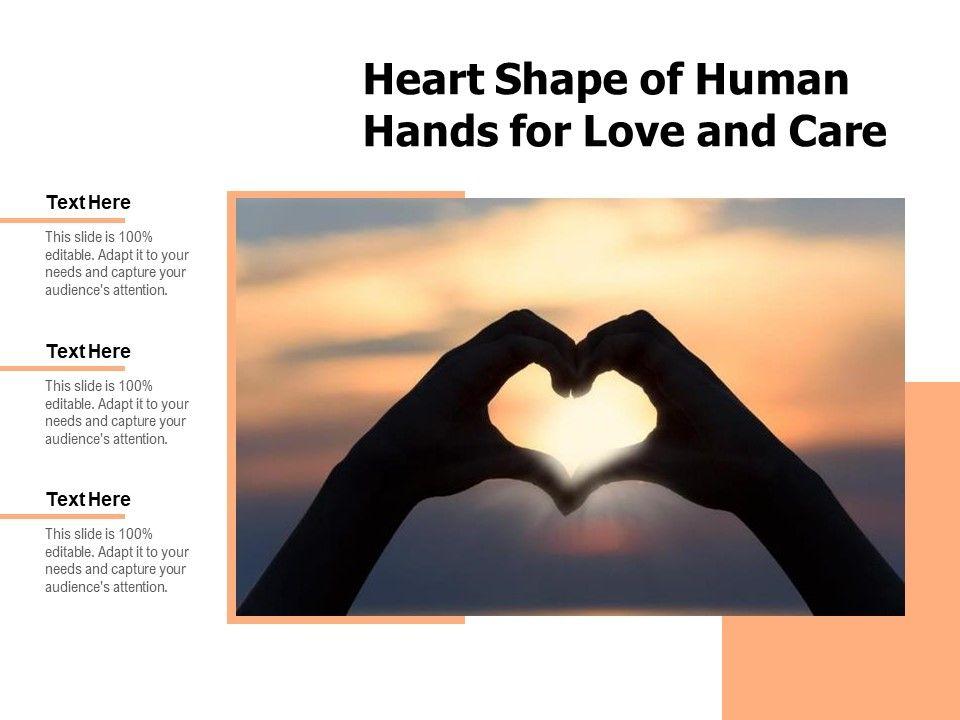 Heart Shape of Human Hands for Love and Care

Text Here

This slide is 100% editable. Adapt it to your needs and capture your audience's attention.

Text Here

This slide is 100% editable. Adapt it to your needs and capture your audience's attention.

Text Here

This slide is 100% editable. Adapt it to your needs and capture your audience's attention.